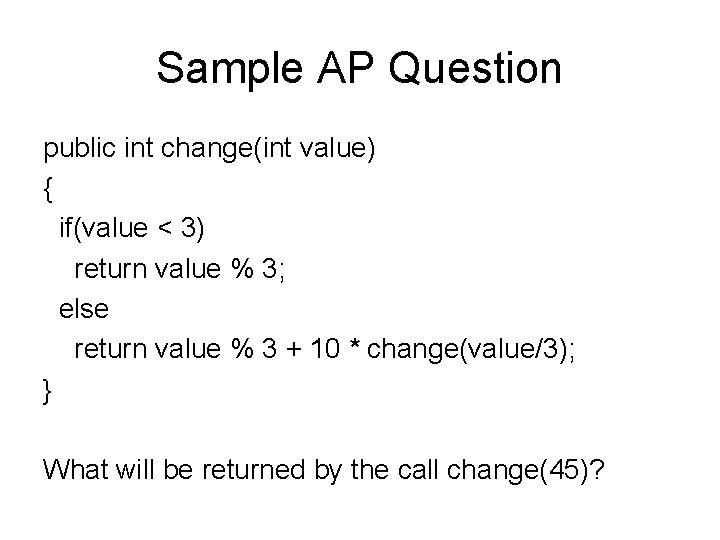 Sample AP Question

public int change(int value)
{
  if(value < 3)
    return value % 3;
  else
    return value % 3 + 10 * change(value/3);
}

What will be returned by the call change(45)?